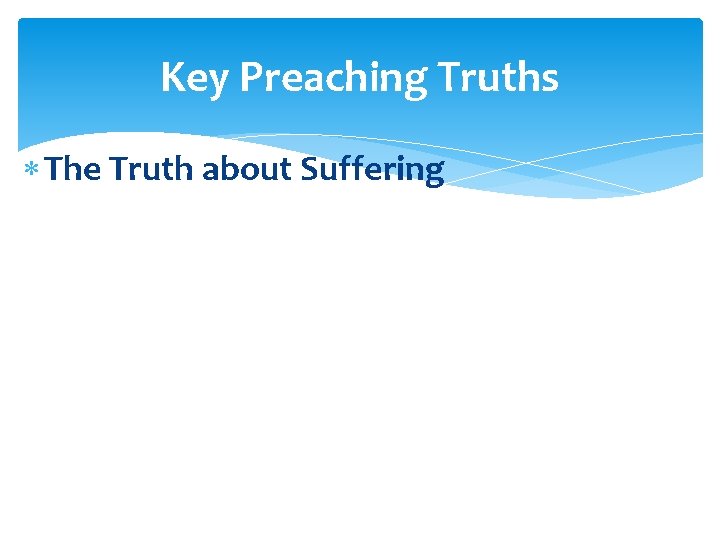 Key Preaching Truths

* The Truth about Suffering